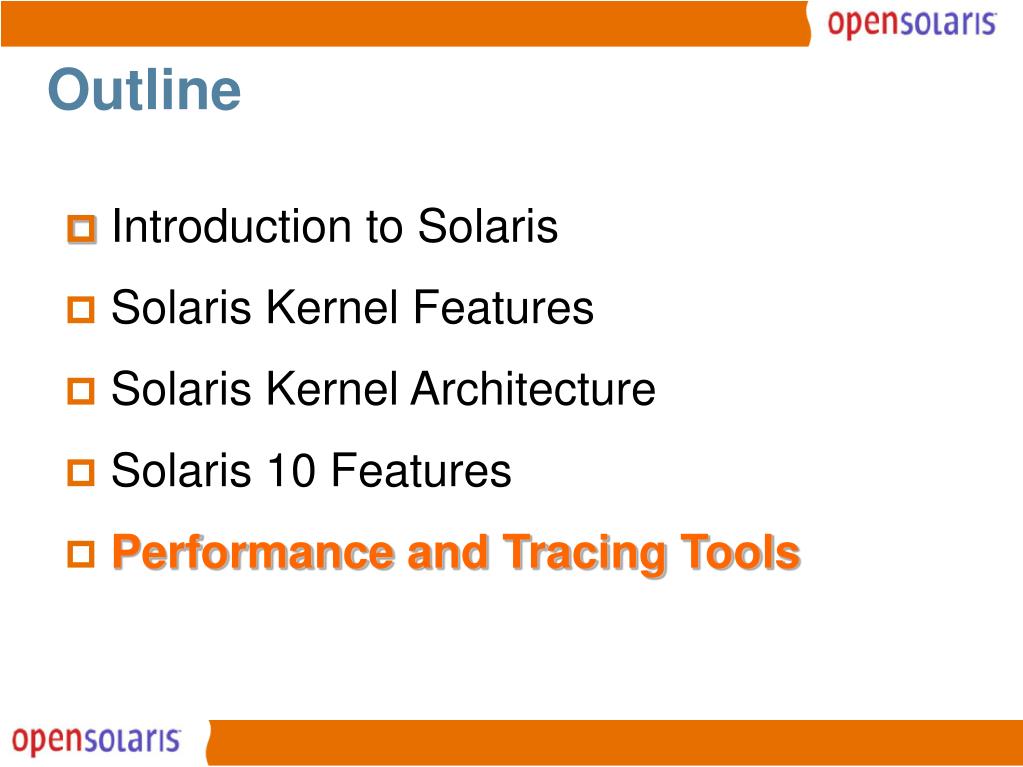 opensolaris

Outline

Introduction to Solaris

Solaris Kernel Features

Solaris Kernel Architecture

Solaris 10 Features

Performance and Tracing Tools

opensolaris